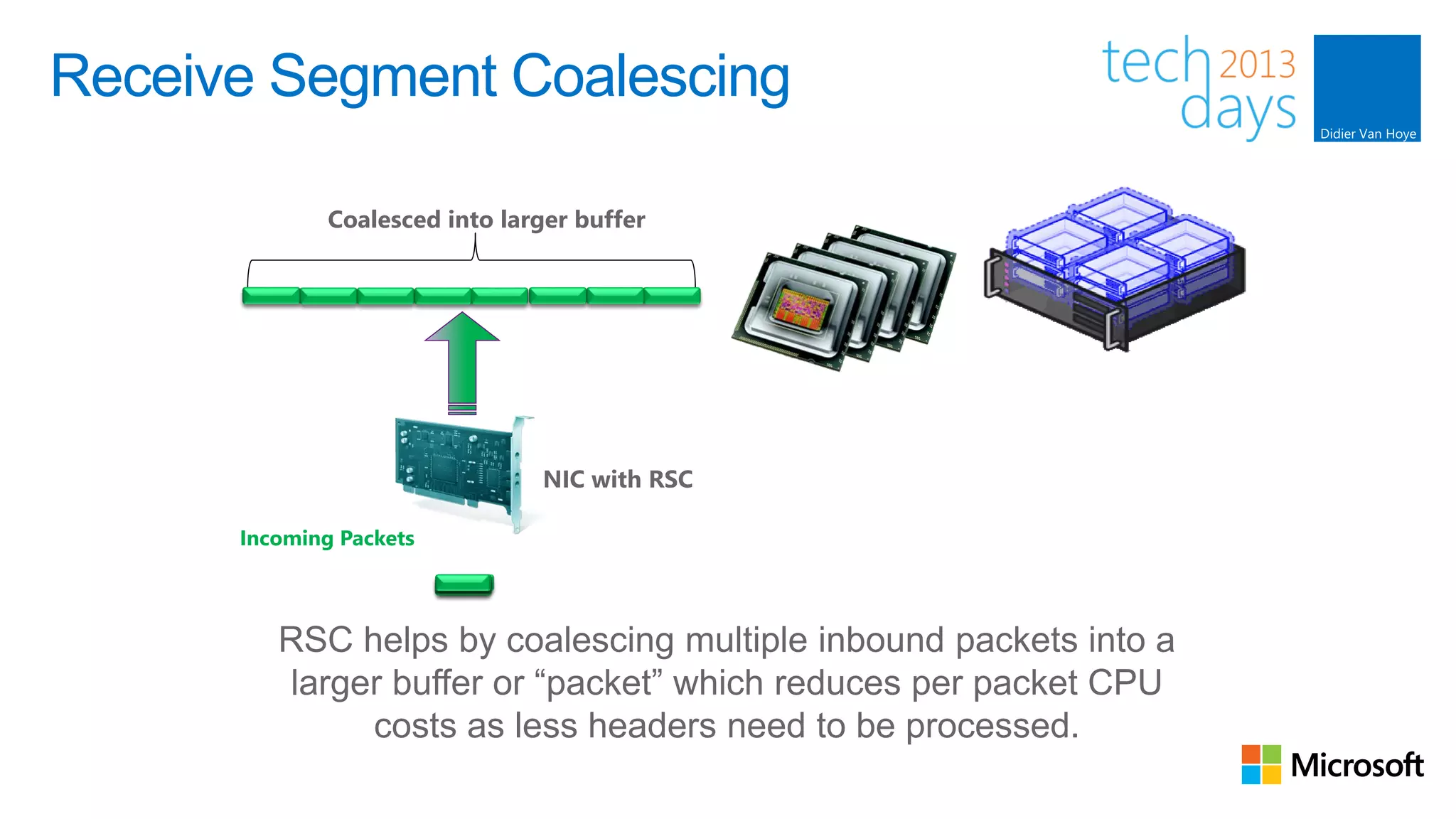 Receive Segment Coalescing

tech 2013 days

Didier Van Hoye

Coalesced into larger buffer

NIC with RSC

Incoming Packets

RSC helps by coalescing multiple inbound packets into a larger buffer or “packet” which reduces per packet CPU costs as less headers need to be processed.

Microsoft